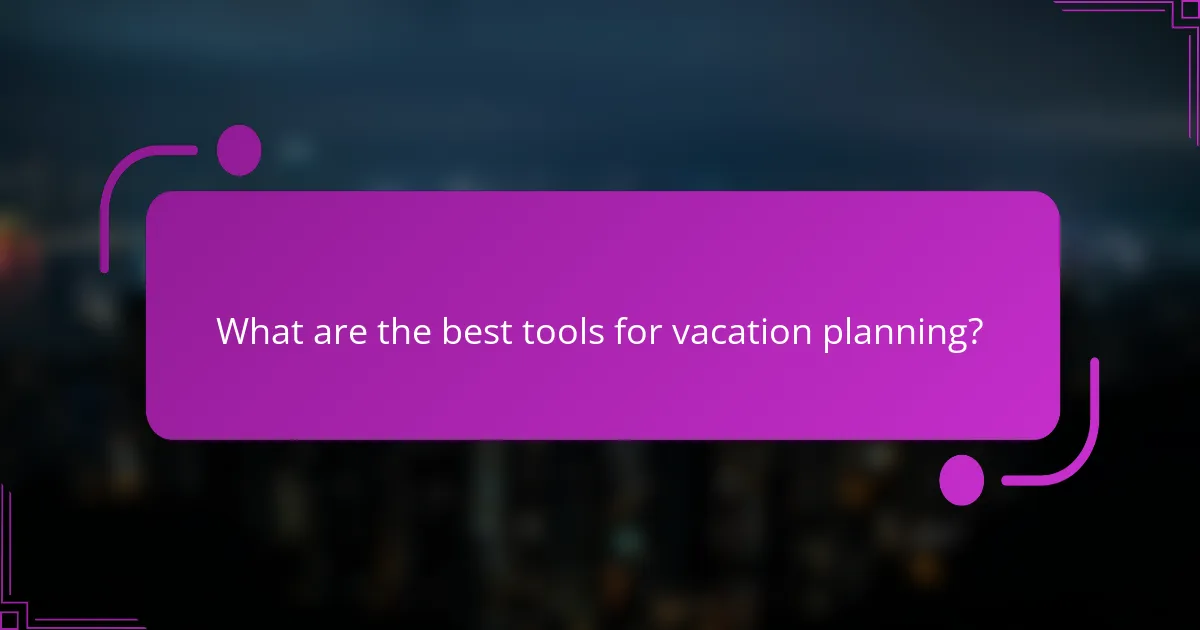 What are the best tools for vacation planning?